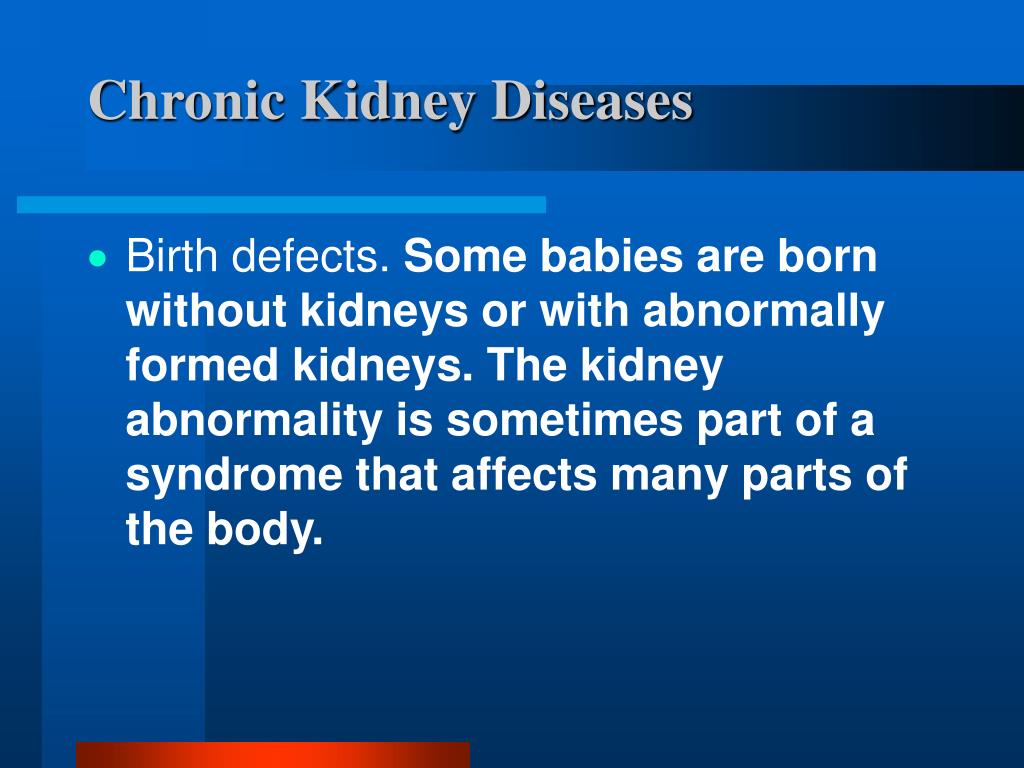 Chronic Kidney Diseases

• Birth defects. Some babies are born without kidneys or with abnormally formed kidneys. The kidney abnormality is sometimes part of a syndrome that affects many parts of the body.